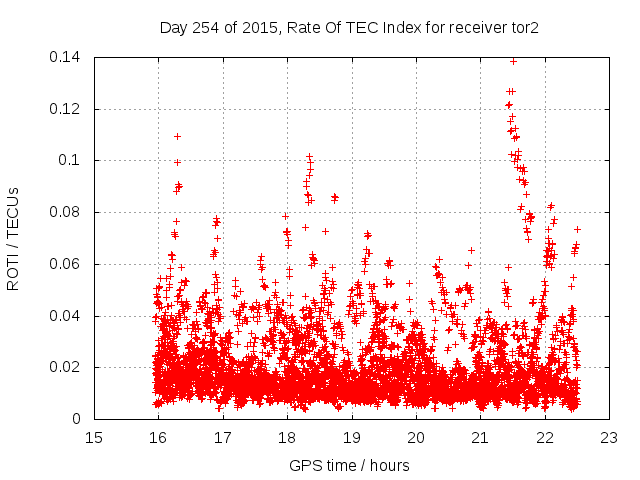 Day 254 of 2015, Rate Of TEC Index for receiver tor2

ROTI / TECUs

0.14
0.12
0.1
0.08
0.06
0.04
0.02
0

15 16 17 18 19 20 21 22 23

GPS time / hours